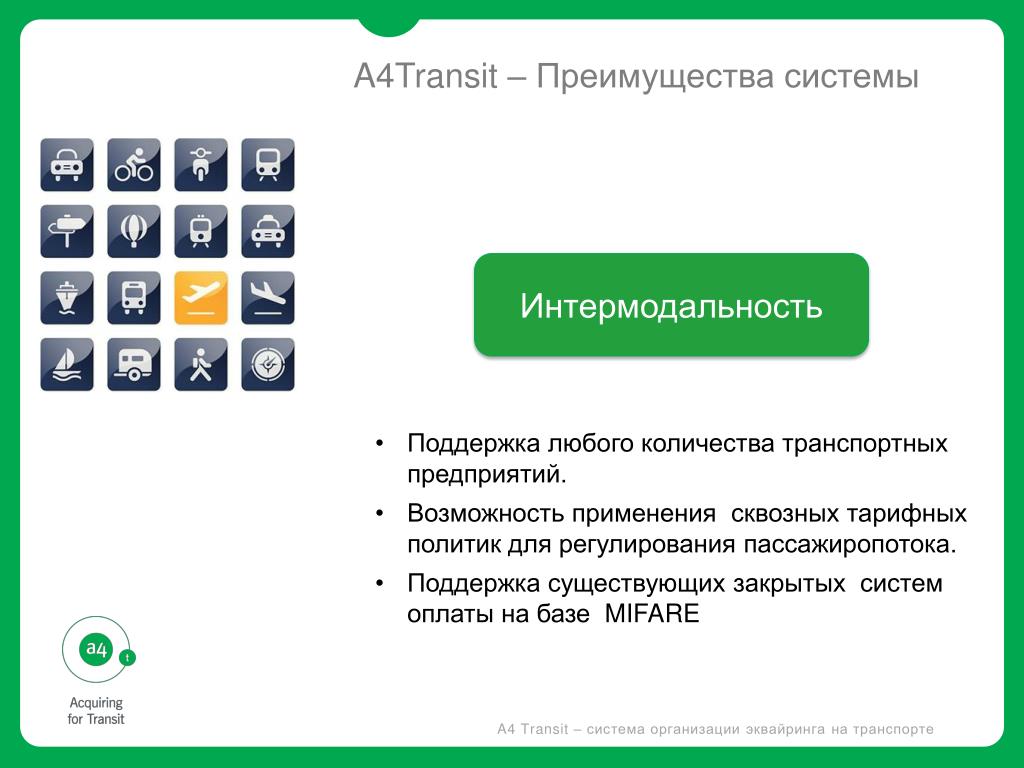 A4Transit – Преимущества системы

Интермодальность

• Поддержка любого количества транспортных предприятий.
• Возможность применения  сквозных тарифных политик для регулирования пассажиропотока.
• Поддержка существующих закрытых  систем оплаты на базе  MIFARE

a4
t
Acquiring for Transit

A4 Transit – система организации эквайринга на транспорте